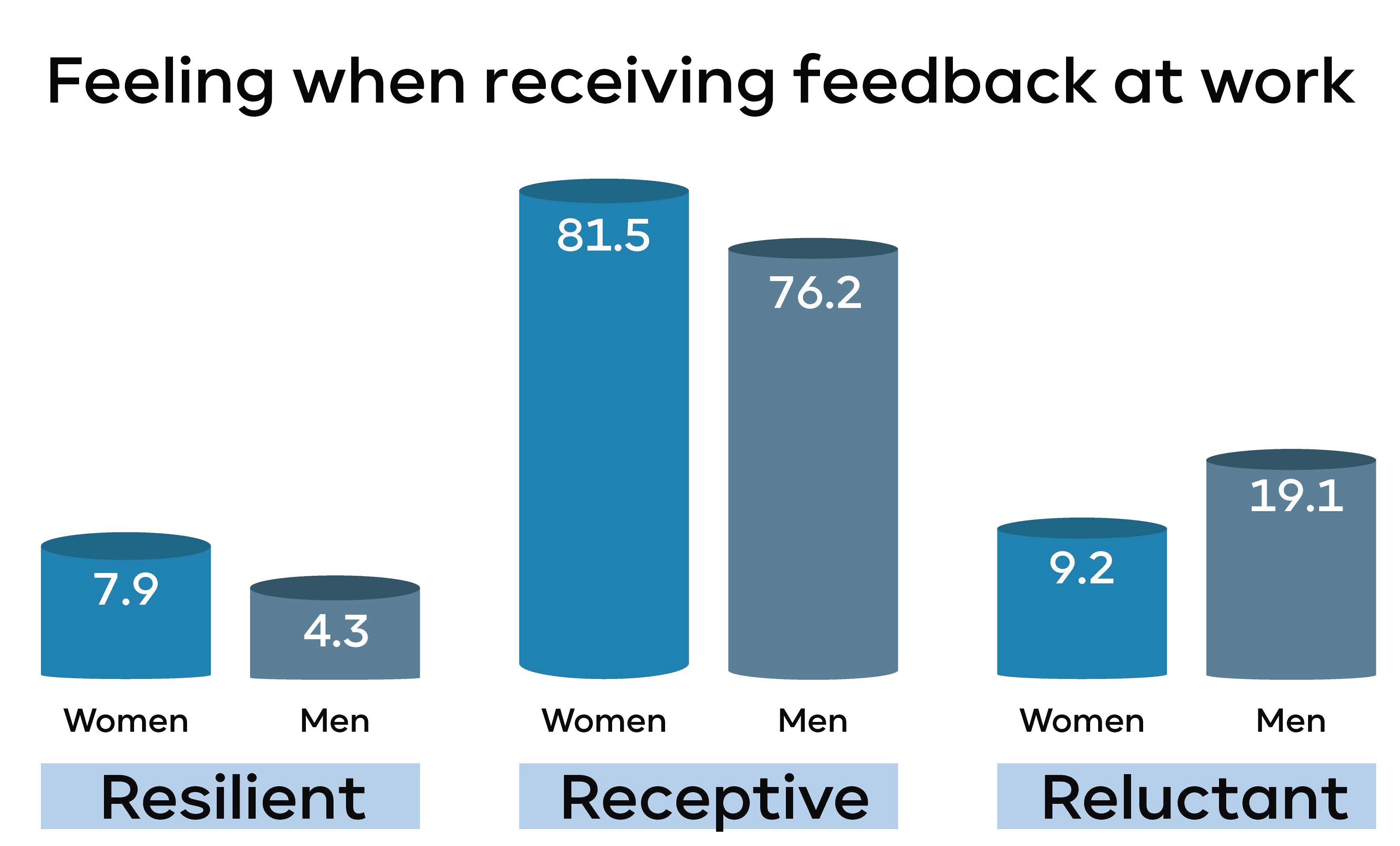 Feeling when receiving feedback at work

7.9
4.3
81.5
76.2
9.2
19.1

Women
Men
Women
Men
Women
Men

Resilient
Receptive
Reluctant